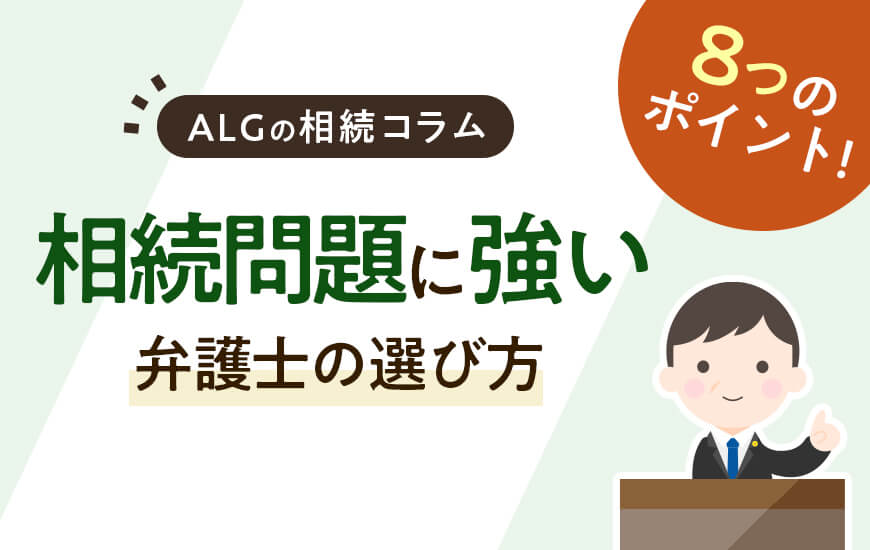 ALGの相続コラム

8つのポイント!

相続問題に強い

弁護士の選び方